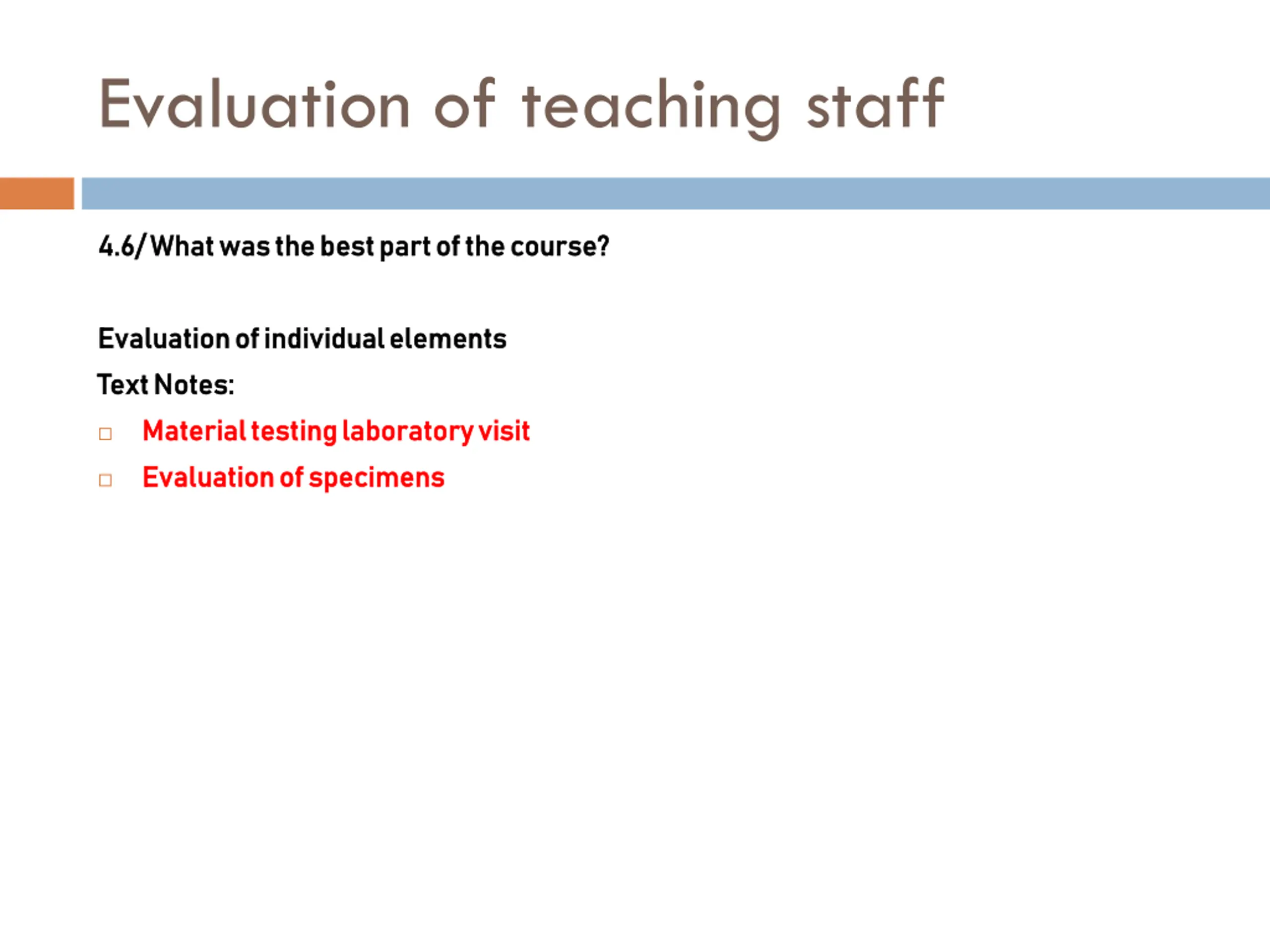 Evaluation of teaching staff

4.6/ What was the best part of the course?

Evaluation of individual elements

Text Notes:

□ Material testing laboratory visit

□ Evaluation of specimens